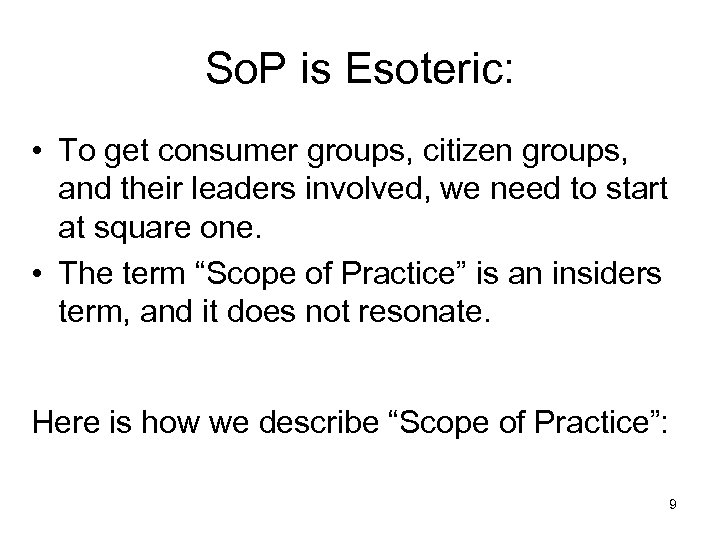 SoP is Esoteric:

• To get consumer groups, citizen groups, and their leaders involved, we need to start at square one.
• The term “Scope of Practice” is an insiders term, and it does not resonate.

Here is how we describe “Scope of Practice”:

9